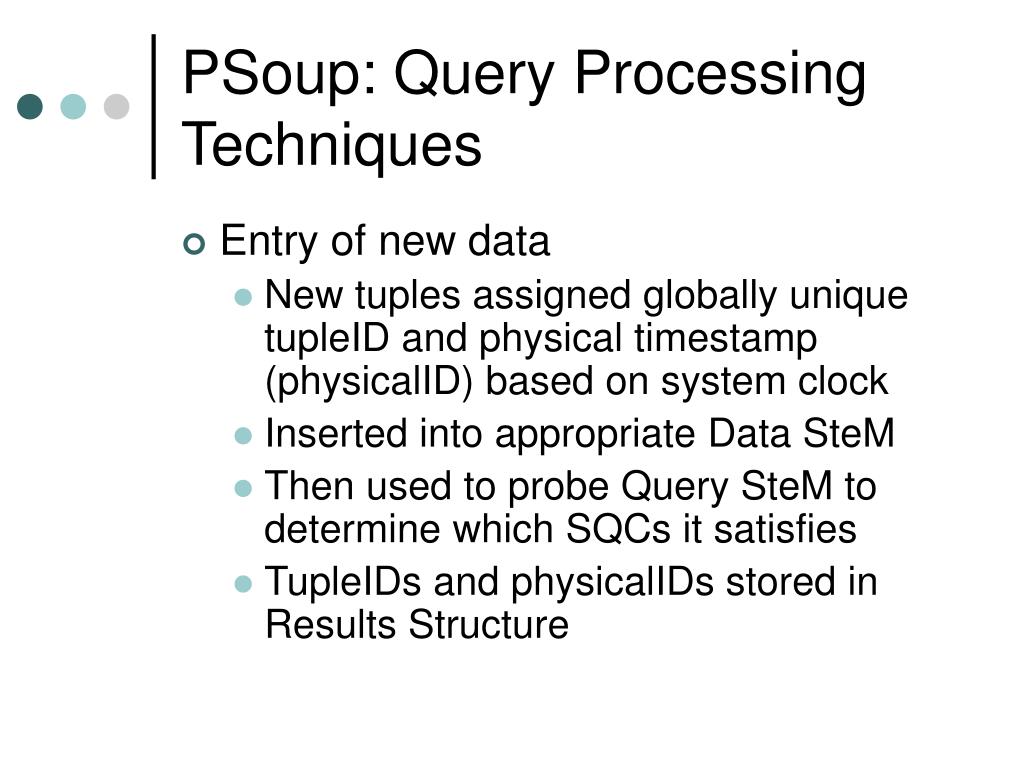 PSoup: Query Processing Techniques

Entry of new data

New tuples assigned globally unique tupleID and physical timestamp (physicalID) based on system clock

Inserted into appropriate Data SteM

Then used to probe Query SteM to determine which SQCs it satisfies

TupleIDs and physicalIDs stored in Results Structure